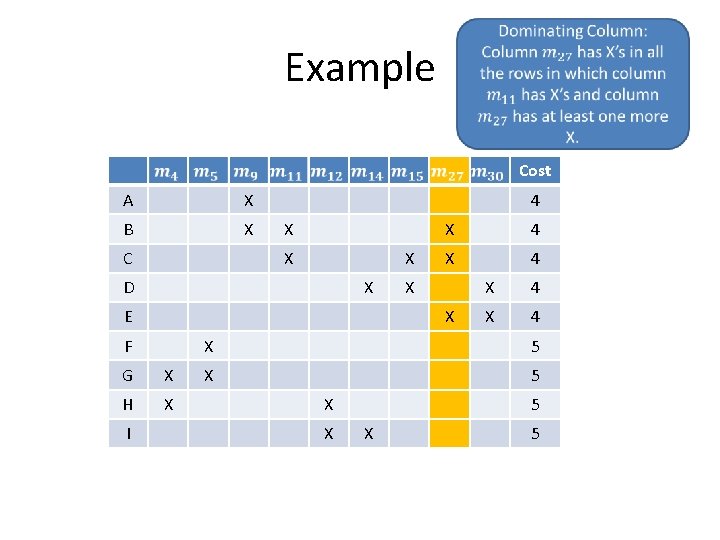 Example

Dominating Column: Column $m_{27}$ has X's in all the rows in which column $m_{11}$ has X's and column $m_{27}$ has at least one more X.

| | $m_4$ | $m_5$ | $m_9$ | $m_{11}$ | $m_{12}$ | $m_{14}$ | $m_{15}$ | $m_{27}$ | $m_{30}$ | Cost |
|---|---|---|---|---|---|---|---|---|---|---|
| A | | | X | | | | | | | 4 |
| B | | | X | X | | | | X | | 4 |
| C | | | | X | | | X | X | | 4 |
| D | | | | | | X | X | | X | 4 |
| E | | | | | | | | X | X | 4 |
| F | | X | | | | | | | | 5 |
| G | X | X | | | | | | | | 5 |
| H | X | | | | X | | | | | 5 |
| I | | | | | X | X | | | | 5 |